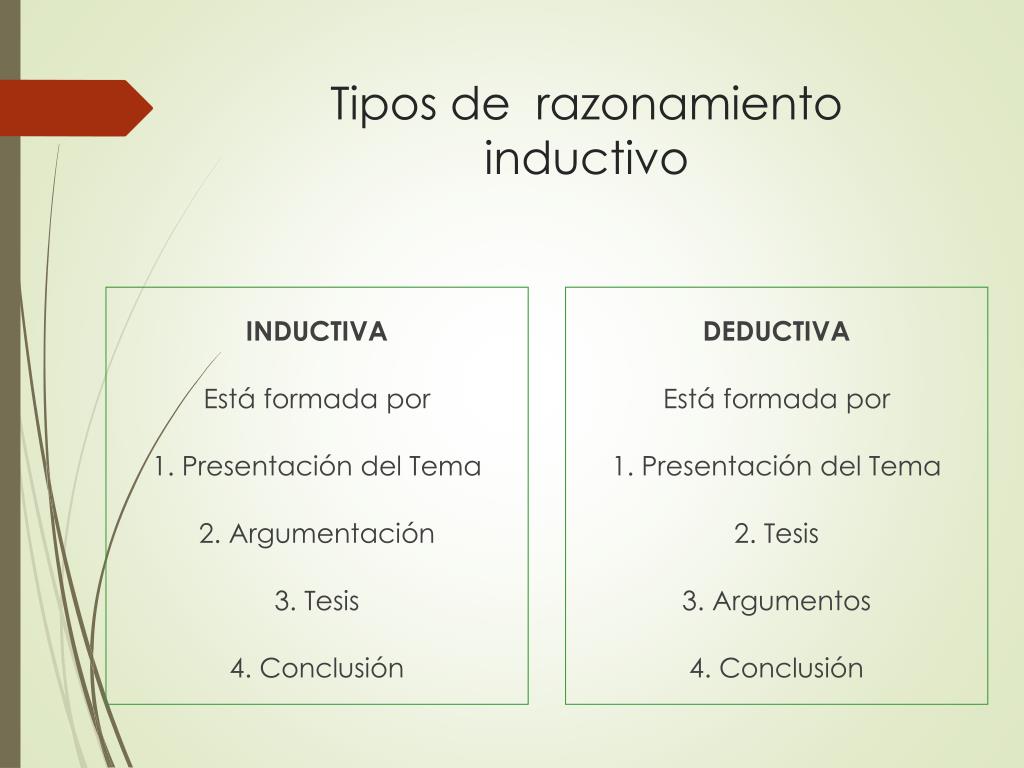 Tipos de razonamiento inductivo

INDUCTIVA

Está formada por

1. Presentación del Tema

2. Argumentación

3. Tesis

4. Conclusión

DEDUCTIVA

Está formada por

1. Presentación del Tema

2. Tesis

3. Argumentos

4. Conclusión